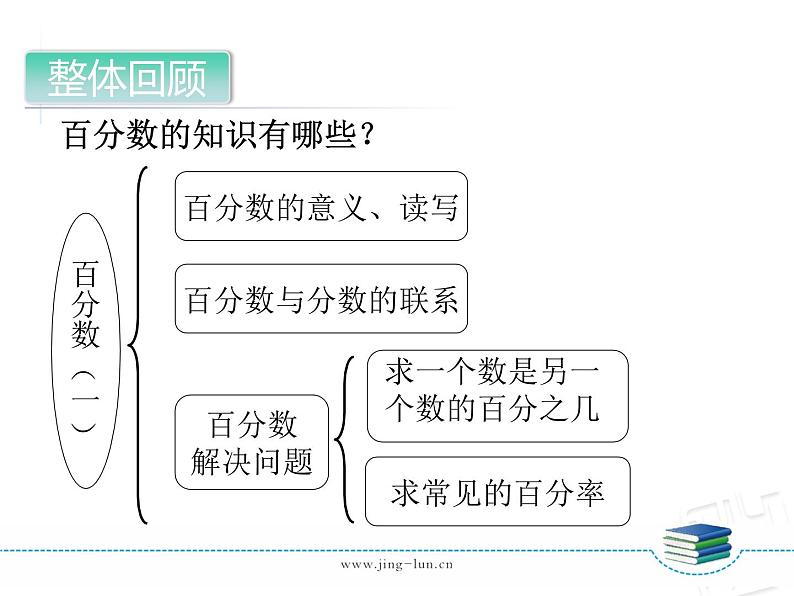 整体回顾

百分数的知识有哪些？

百分数（一）

百分数的意义、读写

百分数与分数的联系

百分数解决问题

求一个数是另一个数的百分之几

求常见的百分率

www.jing-lun.cn